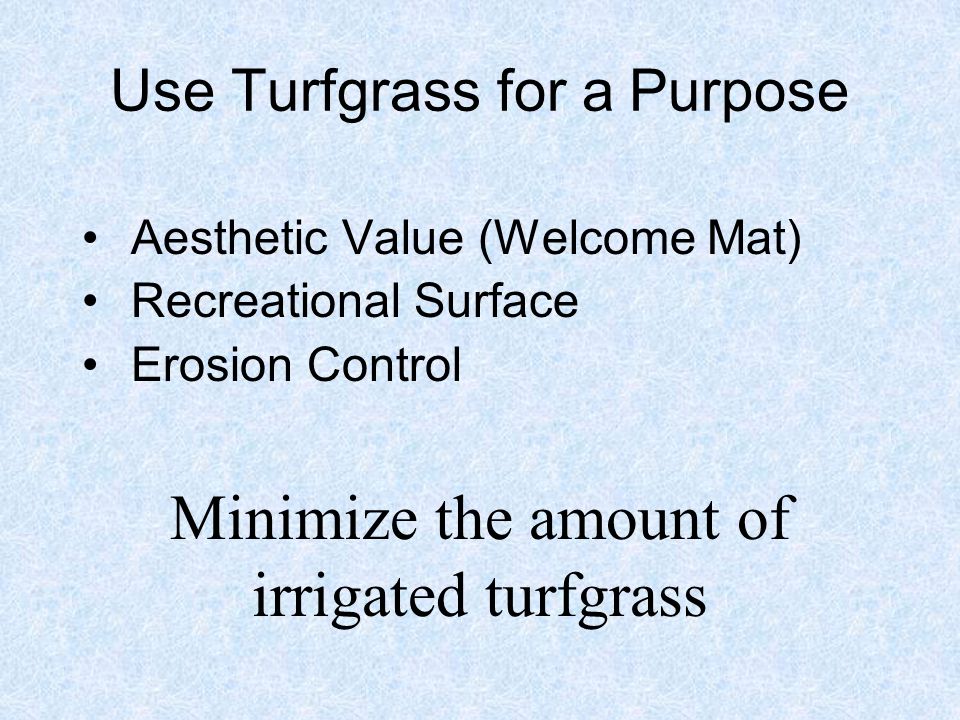 Use Turfgrass for a Purpose

• Aesthetic Value (Welcome Mat)
• Recreational Surface
• Erosion Control

Minimize the amount of irrigated turfgrass